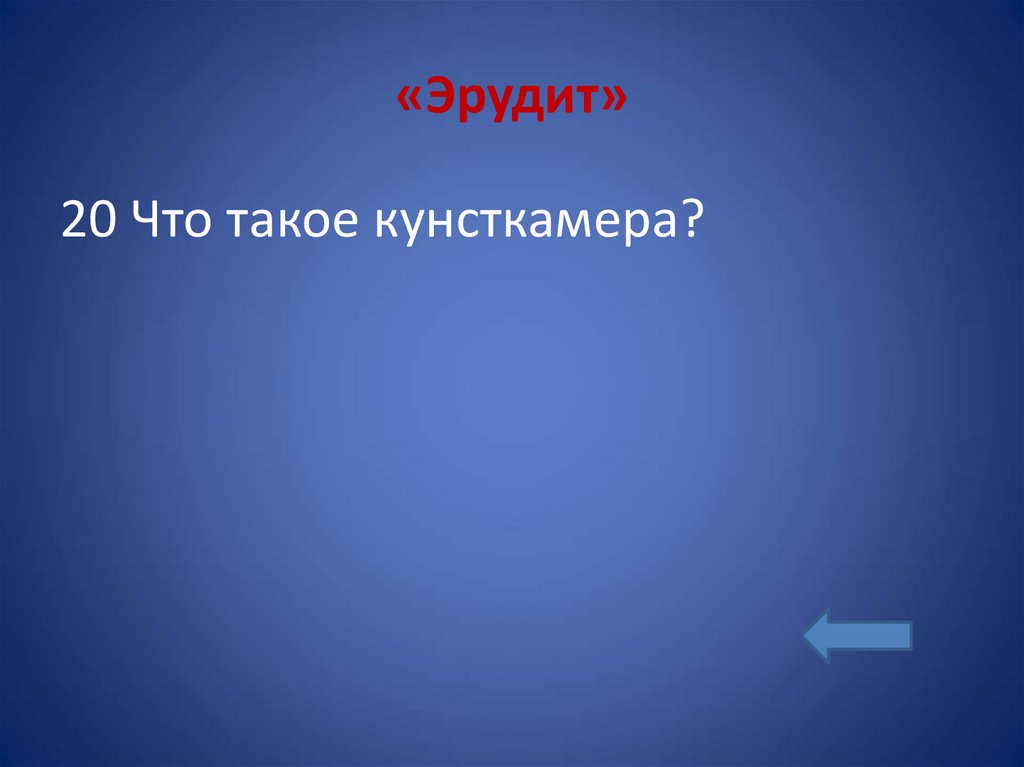 «Эрудит»

20 Что такое кунсткамера?